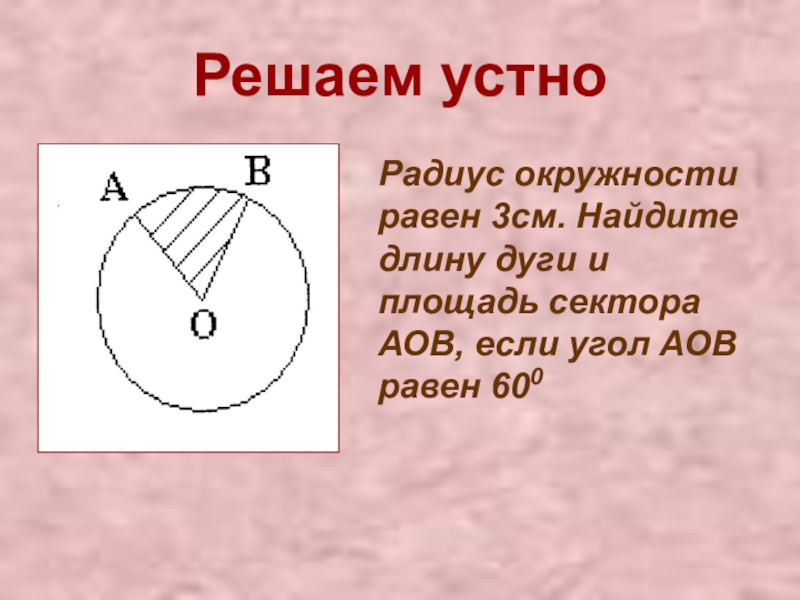 Решаем устно

A
B
O

Радиус окружности равен 3см. Найдите длину дуги и площадь сектора АОВ, если угол АОВ равен $60^0$